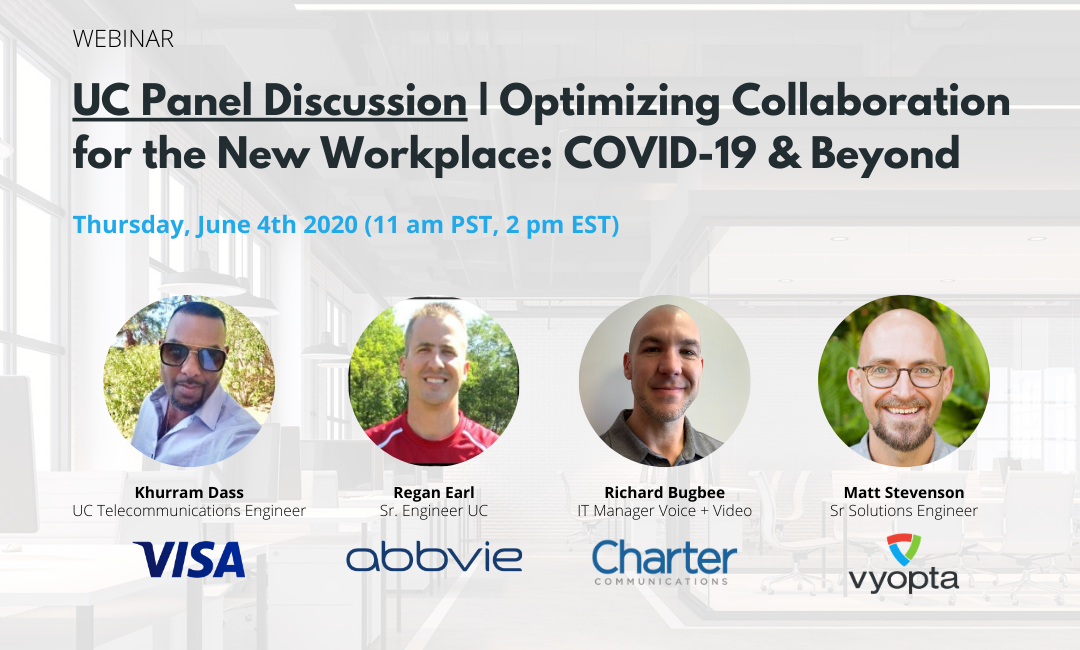 WEBINAR

UC Panel Discussion | Optimizing Collaboration for the New Workplace: COVID-19 & Beyond

Thursday, June 4th 2020 (11 am PST, 2 pm EST)

Khurram Dass
UC Telecommunications Engineer
VISA

Regan Earl
Sr. Engineer UC
abbvie

Richard Bugbee
IT Manager Voice + Video
Charter
COMMUNICATIONS

Matt Stevenson
Sr Solutions Engineer
vyopta